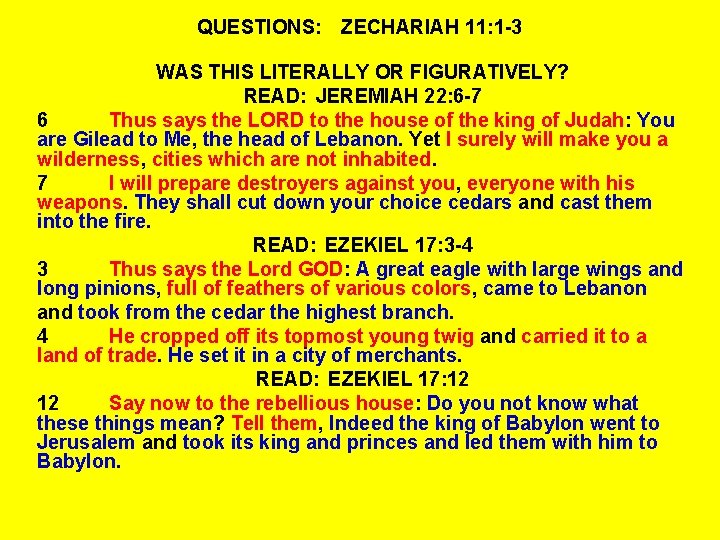 QUESTIONS: ZECHARIAH 11:1-3

WAS THIS LITERALLY OR FIGURATIVELY?

READ: JEREMIAH 22:6-7

6 Thus says the LORD to the house of the king of Judah: You are Gilead to Me, the head of Lebanon. Yet I surely will make you a wilderness, cities which are not inhabited.

7 I will prepare destroyers against you, everyone with his weapons. They shall cut down your choice cedars and cast them into the fire.

READ: EZEKIEL 17:3-4

3 Thus says the Lord GOD: A great eagle with large wings and long pinions, full of feathers of various colors, came to Lebanon and took from the cedar the highest branch.

4 He cropped off its topmost young twig and carried it to a land of trade. He set it in a city of merchants.

READ: EZEKIEL 17:12

12 Say now to the rebellious house: Do you not know what these things mean? Tell them, Indeed the king of Babylon went to Jerusalem and took its king and princes and led them with him to Babylon.